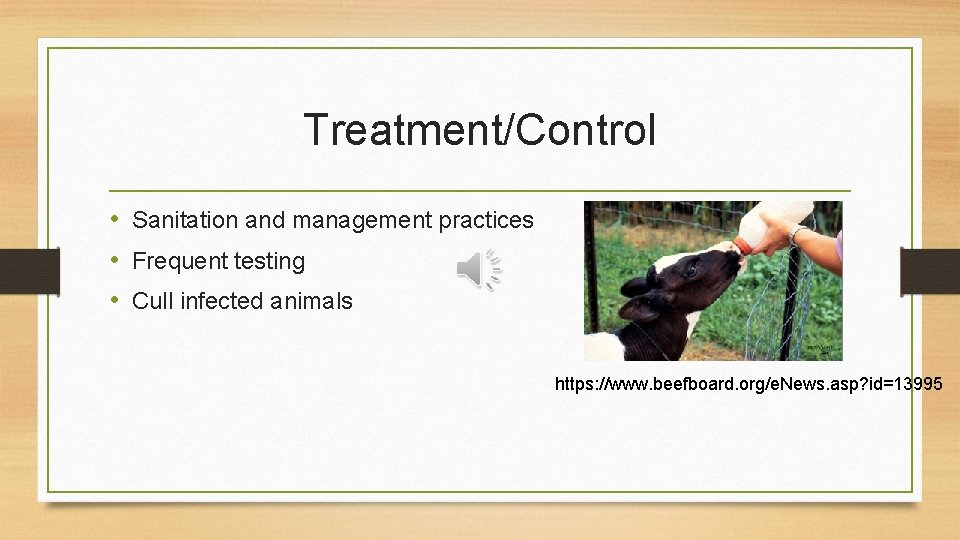 Treatment/Control

• Sanitation and management practices
• Frequent testing
• Cull infected animals

https://www.beefboard.org/eNews.asp?id=13995